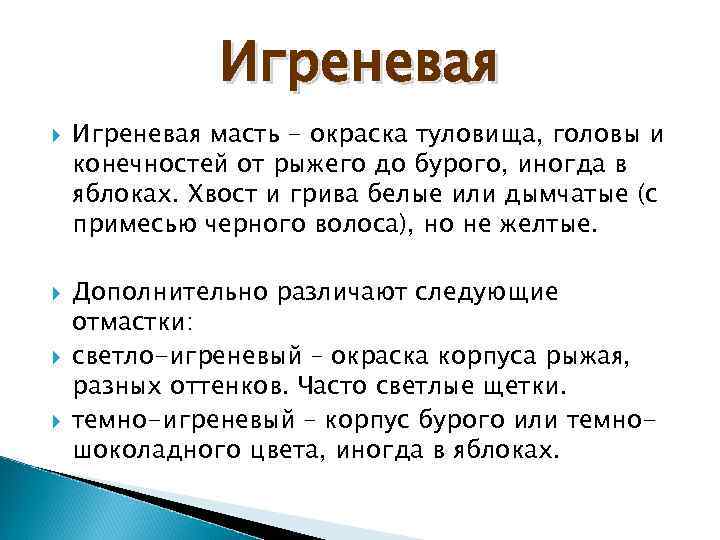 Игреневая

Игреневая масть – окраска туловища, головы и конечностей от рыжего до бурого, иногда в яблоках. Хвост и грива белые или дымчатые (с примесью черного волоса), но не желтые.

Дополнительно различают следующие отмастки:

светло-игреневый – окраска корпуса рыжая, разных оттенков. Часто светлые щетки.

темно-игреневый – корпус бурого или темно-шоколадного цвета, иногда в яблоках.